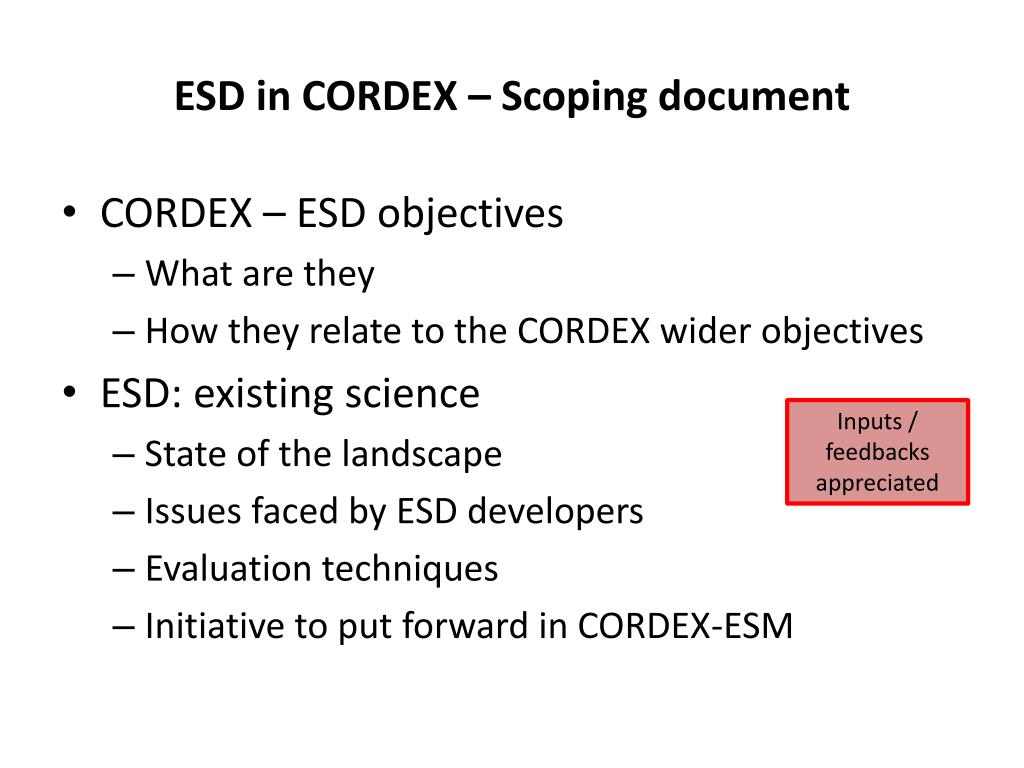 ESD in CORDEX – Scoping document

• CORDEX – ESD objectives
 – What are they
 – How they relate to the CORDEX wider objectives
• ESD: existing science
 – State of the landscape
 – Issues faced by ESD developers
 – Evaluation techniques
 – Initiative to put forward in CORDEX-ESM

Inputs / feedbacks appreciated